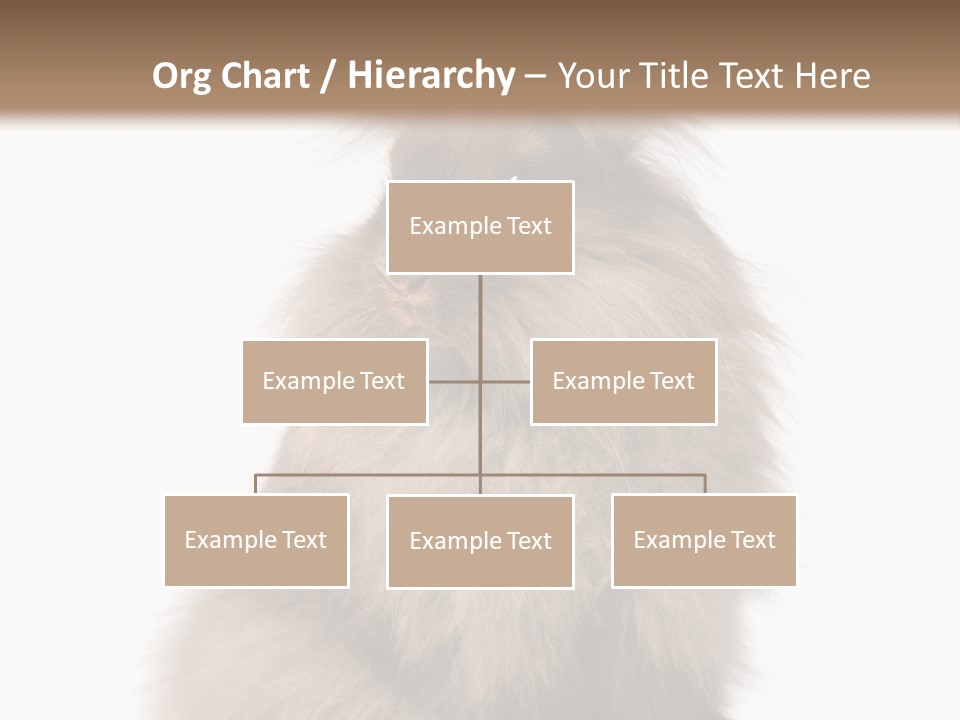 Org Chart / Hierarchy – Your Title Text Here

Example Text

Example Text

Example Text

Example Text

Example Text

Example Text